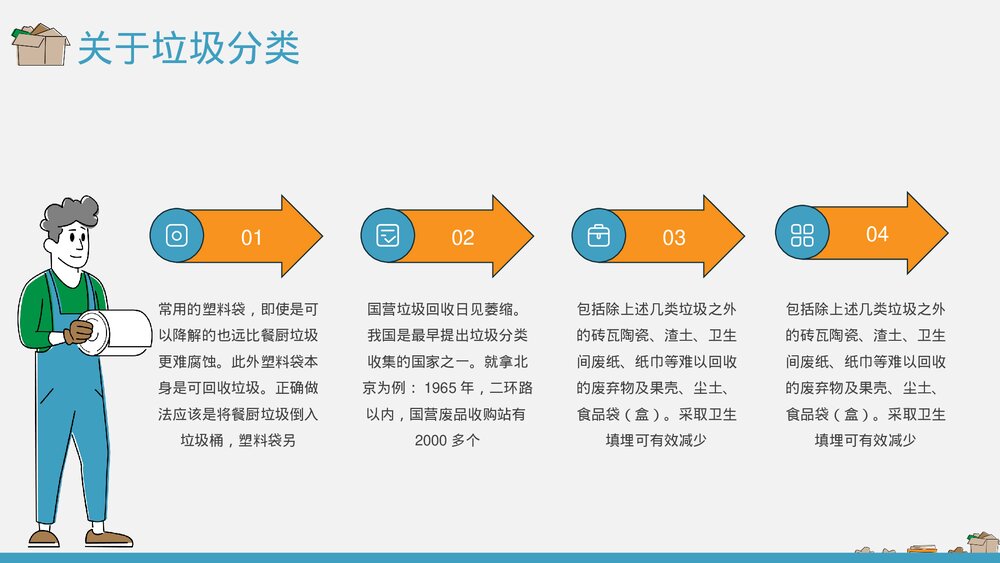 关于垃圾分类

01

常用的塑料袋，即使是可以降解的也远比餐厨垃圾更难腐蚀。此外塑料袋本身是可回收垃圾。正确做法应该是将餐厨垃圾倒入垃圾桶，塑料袋另

02

国营垃圾回收日见萎缩。我国是最早提出垃圾分类收集的国家之一。就拿北京为例：1965 年，二环路以内，国营废品收购站有 2000 多个

03

包括除上述几类垃圾之外的砖瓦陶瓷、渣土、卫生间废纸、纸巾等难以回收的废弃物及果壳、尘土、食品袋（盒）。采取卫生填埋可有效减少

04

包括除上述几类垃圾之外的砖瓦陶瓷、渣土、卫生间废纸、纸巾等难以回收的废弃物及果壳、尘土、食品袋（盒）。采取卫生填埋可有效减少